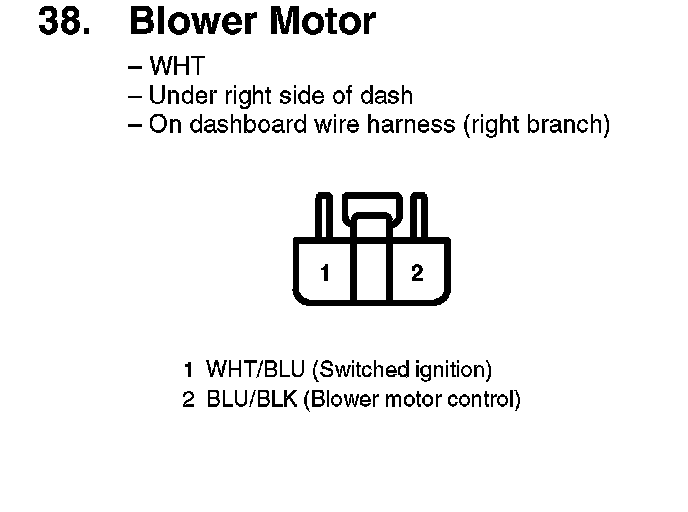 38. Blower Motor

– WHT
– Under right side of dash
– On dashboard wire harness (right branch)

1

2

1 WHT/BLU (Switched ignition)
2 BLU/BLK (Blower motor control)